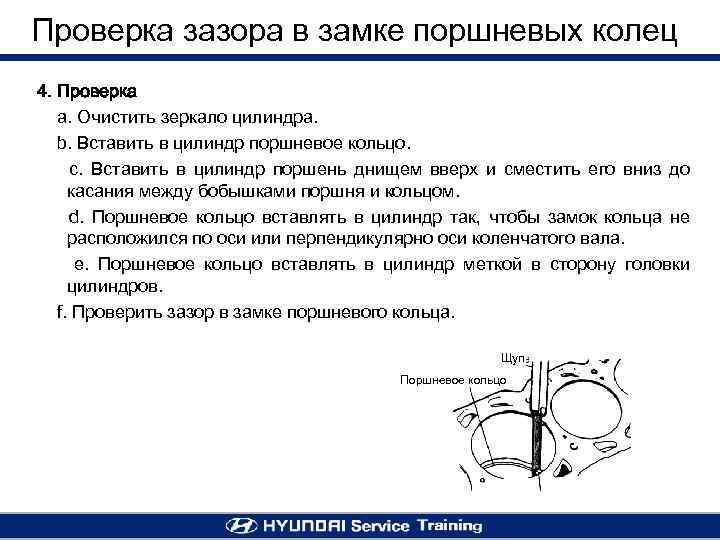 Проверка зазора в замке поршневых колец

4. Проверка

a. Очистить зеркало цилиндра.

b. Вставить в цилиндр поршневое кольцо.

c. Вставить в цилиндр поршень днищем вверх и сместить его вниз до касания между бобышками поршня и кольцом.

d. Поршневое кольцо вставлять в цилиндр так, чтобы замок кольца не расположился по оси или перпендикулярно оси коленчатого вала.

e. Поршневое кольцо вставлять в цилиндр меткой в сторону головки цилиндров.

f. Проверить зазор в замке поршневого кольца.

Щуп

Поршневое кольцо

HYUNDAI Service Training